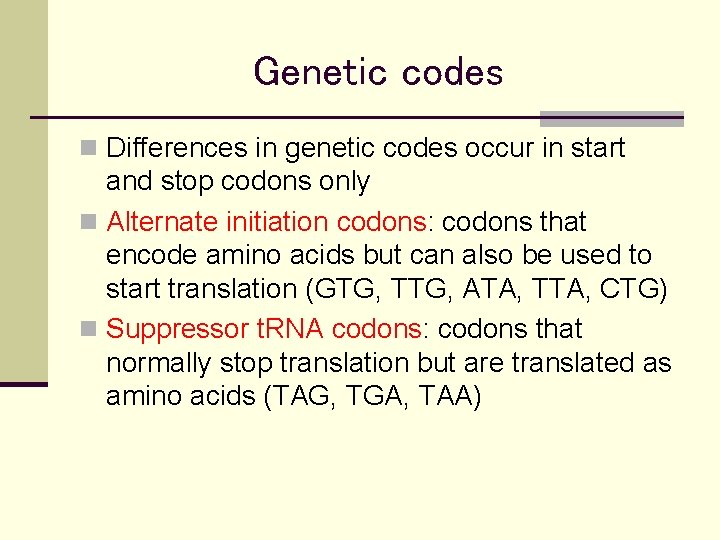 Genetic codes

Differences in genetic codes occur in start and stop codons only

Alternate initiation codons: codons that encode amino acids but can also be used to start translation (GTG, TTG, ATA, TTA, CTG)

Suppressor tRNA codons: codons that normally stop translation but are translated as amino acids (TAG, TGA, TAA)